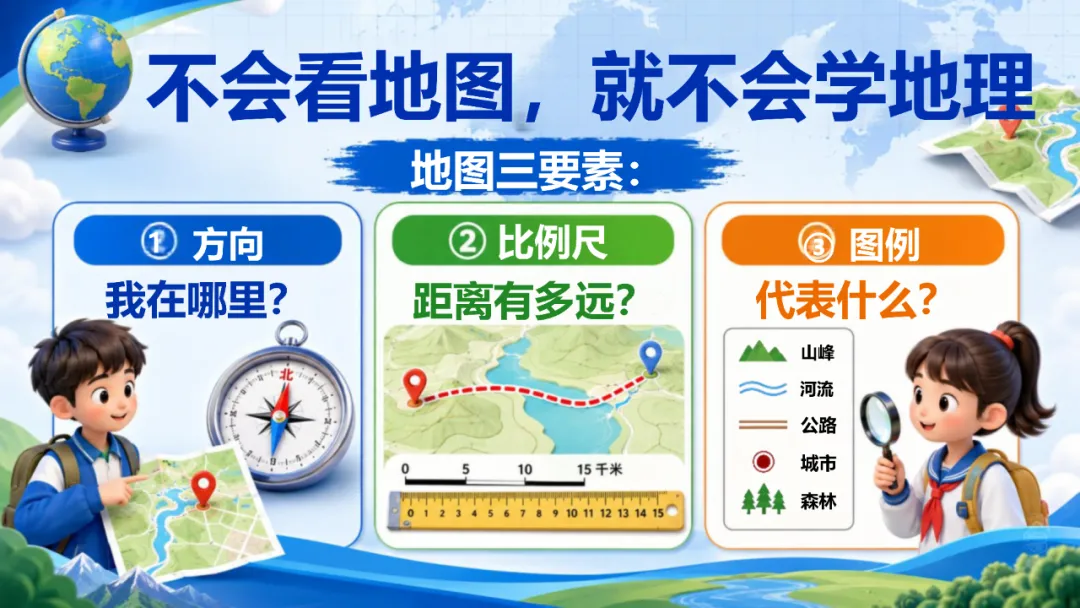 不会看地图，就不会学地理

地图三要素：

① 方向
我在哪里？
北

② 比例尺
距离有多远？
0 5 10 15千米
0 1 2 3 4 5 6 7 8 9 10 11 12 13 14 15

③ 图例
代表什么？
山峰
河流
公路
城市
森林